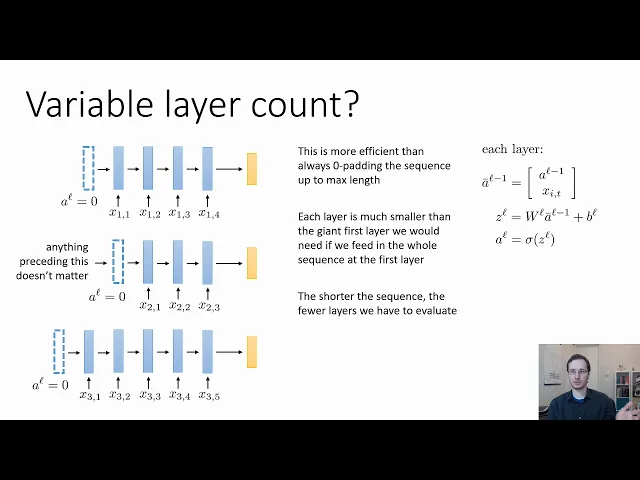 Variable layer count?

$a^\ell = 0$

$x_{1,1}$ $x_{1,2}$ $x_{1,3}$ $x_{1,4}$

anything preceding this doesn't matter

$a^\ell = 0$

$x_{2,1}$ $x_{2,2}$ $x_{2,3}$

$a^\ell = 0$

$x_{3,1}$ $x_{3,2}$ $x_{3,3}$ $x_{3,4}$ $x_{3,5}$

This is more efficient than always 0-padding the sequence up to max length

Each layer is much smaller than the giant first layer we would need if we feed in the whole sequence at the first layer

The shorter the sequence, the fewer layers we have to evaluate

each layer:

$\bar{a}^{\ell-1} = \begin{bmatrix} a^{\ell-1} \\ x_{i,t} \end{bmatrix}$

$z^\ell = W^\ell \bar{a}^{\ell-1} + b^\ell$

$a^\ell = \sigma(z^\ell)$